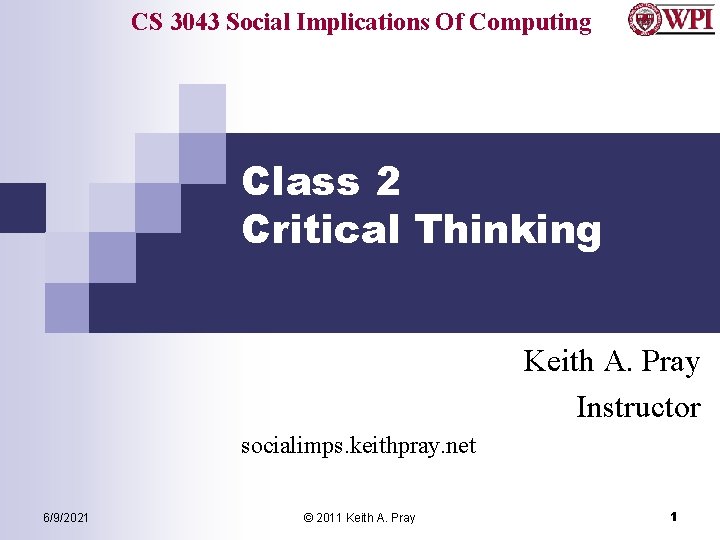 CS 3043 Social Implications Of Computing

WPI

Class 2
Critical Thinking

Keith A. Pray
Instructor

socialimps.keithpray.net

6/9/2021

© 2011 Keith A. Pray

1